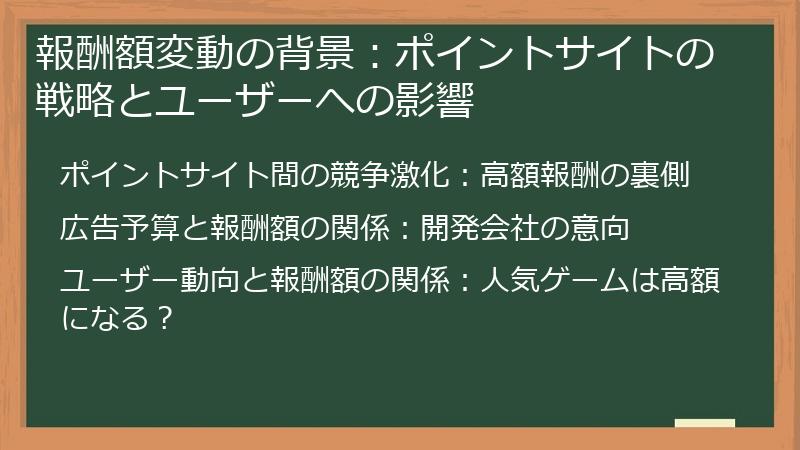 報酬額変動の背景：ポイントサイトの戦略とユーザーへの影響

ポイントサイト間の競争激化：高額報酬の裏側

広告予算と報酬額の関係：開発会社の意向

ユーザー動向と報酬額の関係：人気ゲームは高額になる？